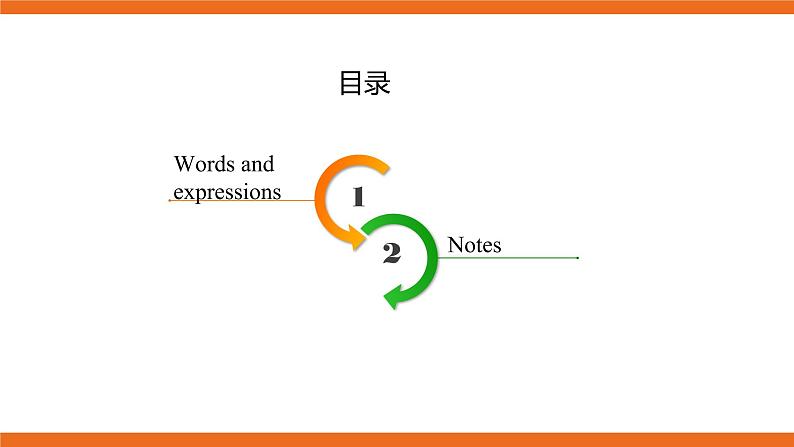 目录

Words and expressions

1

2

Notes